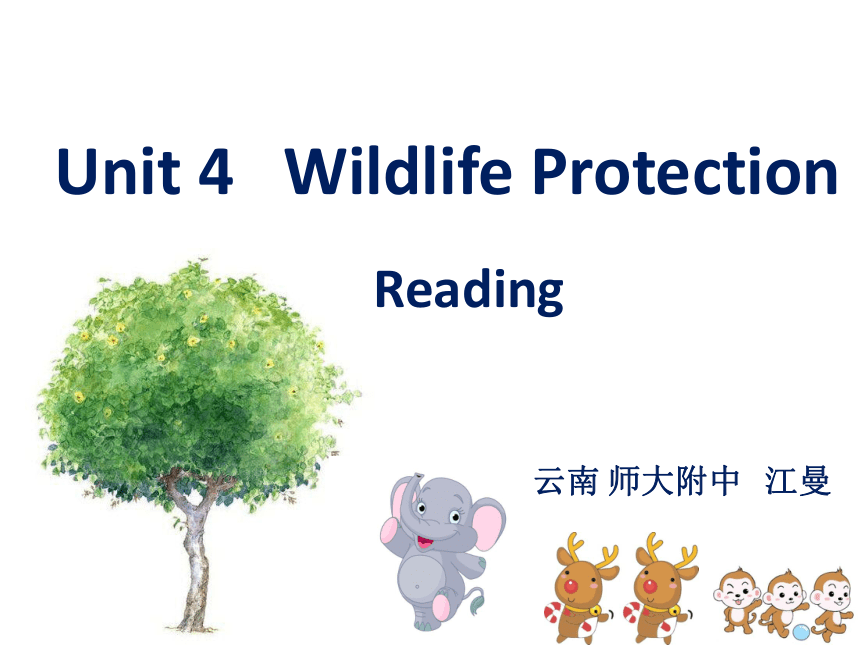 Unit 4 Wildlife Protection

Reading

云南 师大附中 江曼